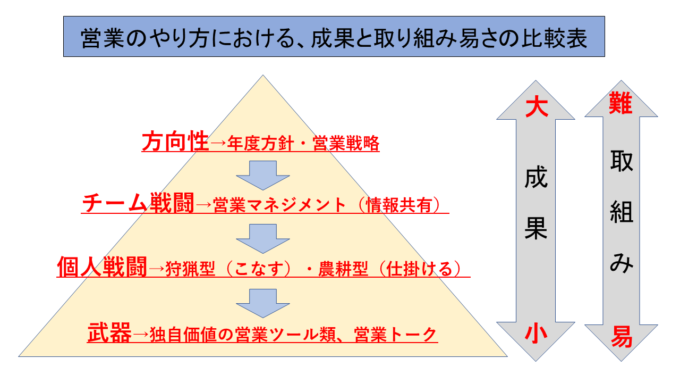 営業のやり方における、成果と取り組み易さの比較表

方向性→年度方針・営業戦略

チーム戦闘→営業マネジメント（情報共有）

個人戦闘→狩猟型（こなす）・農耕型（仕掛ける）

武器→独自価値の営業ツール類、営業トーク

大
成果
小

難
取組み
易